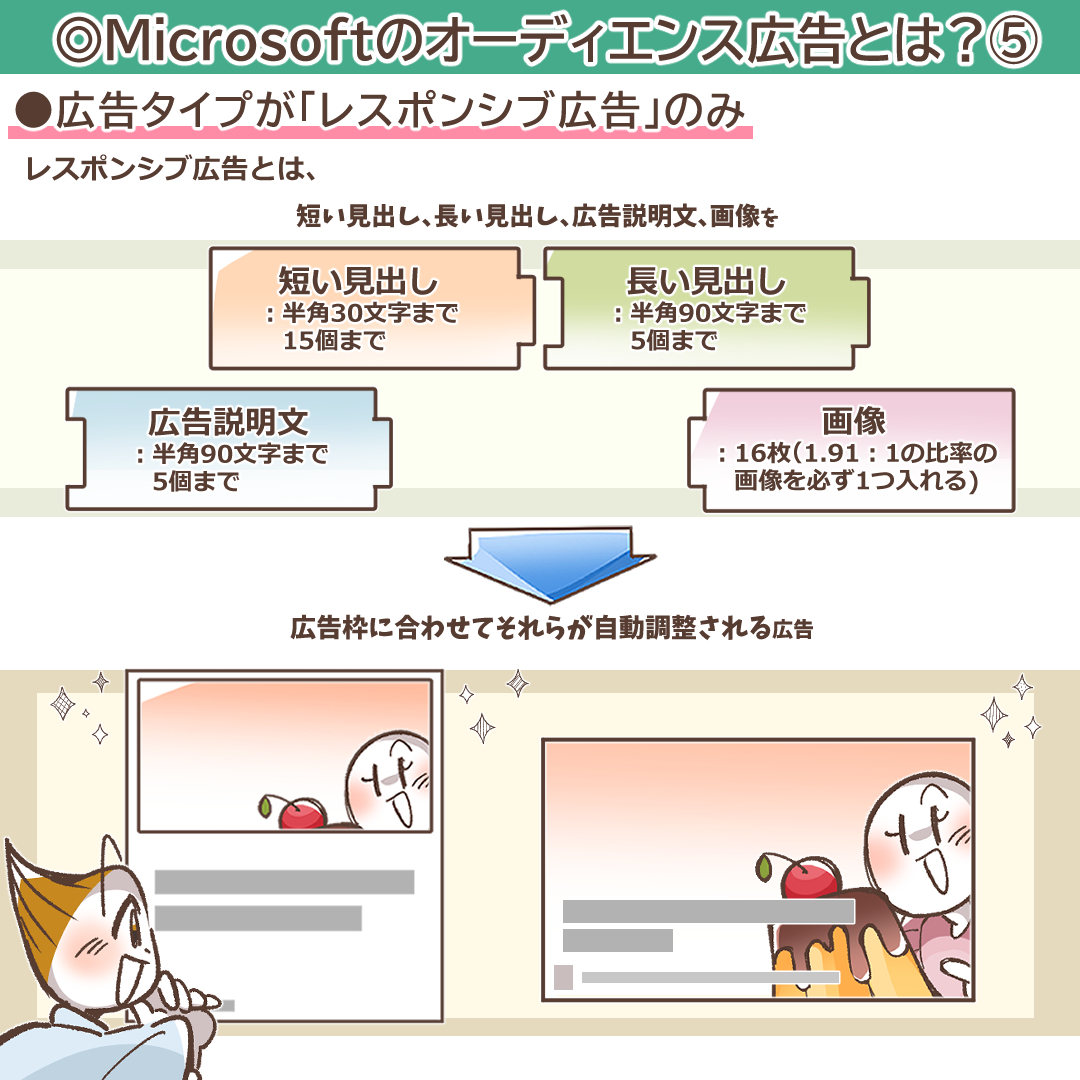 ◎Microsoftのオーディエンス広告とは？⑤

●広告タイプが「レスポンシブ広告」のみ

レスポンシブ広告とは、

短い見出し、長い見出し、広告説明文、画像を

短い見出し
：半角30文字まで
15個まで

長い見出し
：半角90文字まで
5個まで

広告説明文
：半角90文字まで
5個まで

画像
：16枚（1.91：1の比率の画像を必ず1つ入れる）

広告枠に合わせてそれらが自動調整される広告